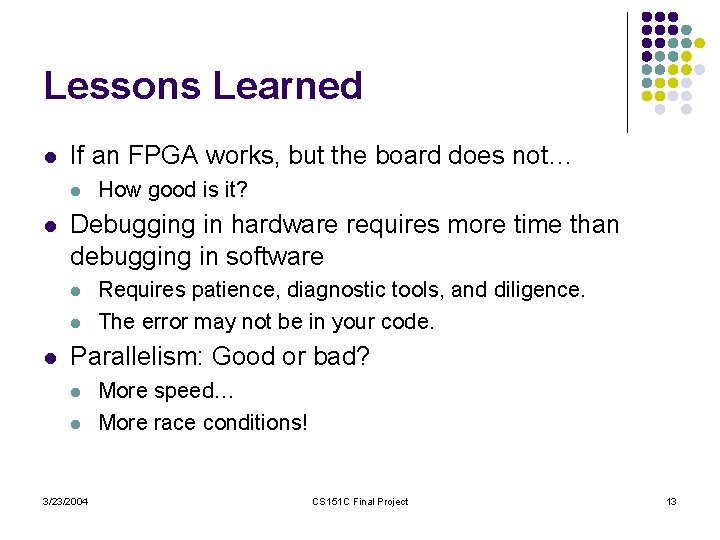 Lessons Learned

- If an FPGA works, but the board does not…
  - How good is it?
- Debugging in hardware requires more time than debugging in software
  - Requires patience, diagnostic tools, and diligence.
  - The error may not be in your code.
- Parallelism: Good or bad?
  - More speed…
  - More race conditions!

3/23/2004 CS151C Final Project 13